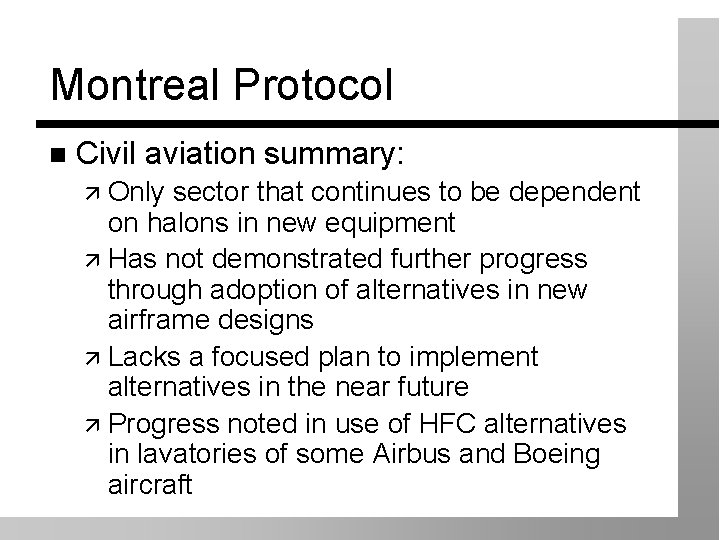 Montreal Protocol

■ Civil aviation summary:

↗ Only sector that continues to be dependent on halons in new equipment

↗ Has not demonstrated further progress through adoption of alternatives in new airframe designs

↗ Lacks a focused plan to implement alternatives in the near future

↗ Progress noted in use of HFC alternatives in lavatories of some Airbus and Boeing aircraft